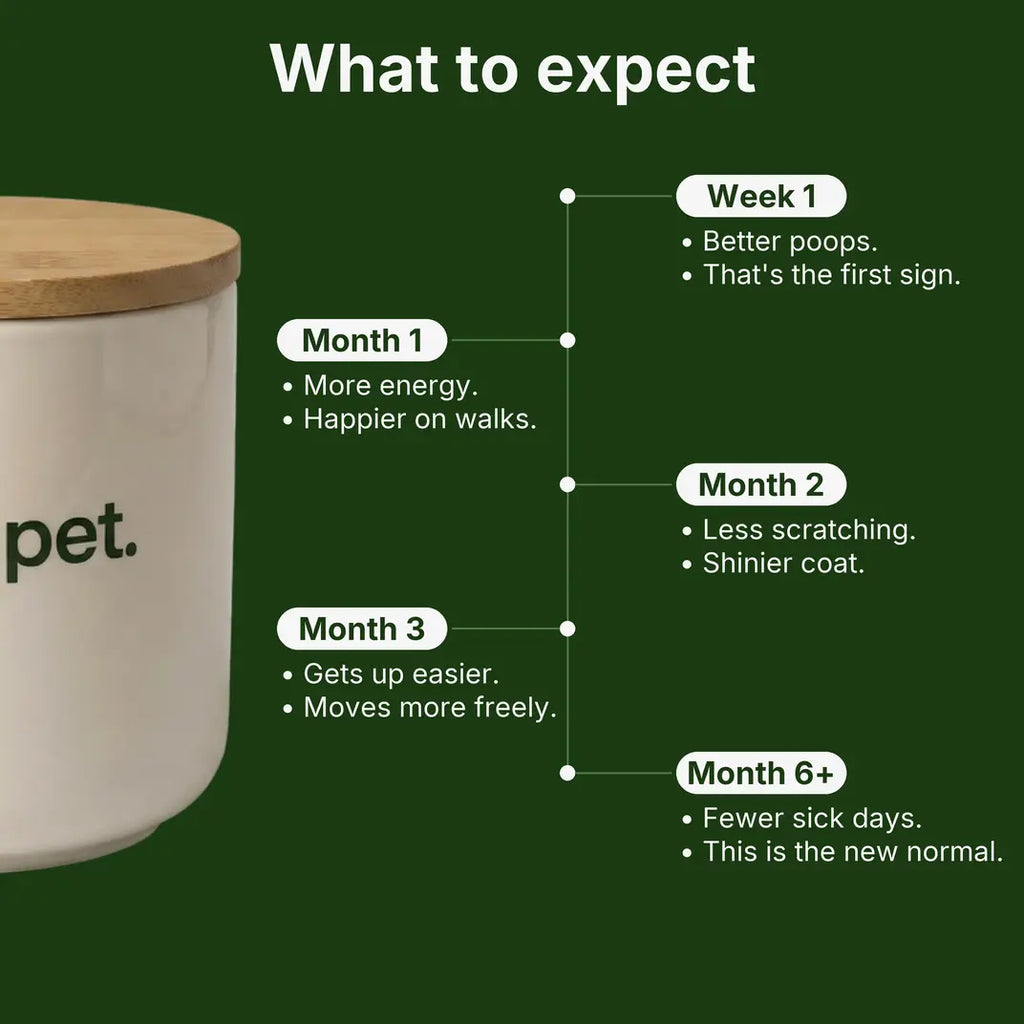 What to expect

pet.

Week 1
• Better poops.
• That's the first sign.

Month 1
• More energy.
• Happier on walks.

Month 2
• Less scratching.
• Shinier coat.

Month 3
• Gets up easier.
• Moves more freely.

Month 6+
• Fewer sick days.
• This is the new normal.